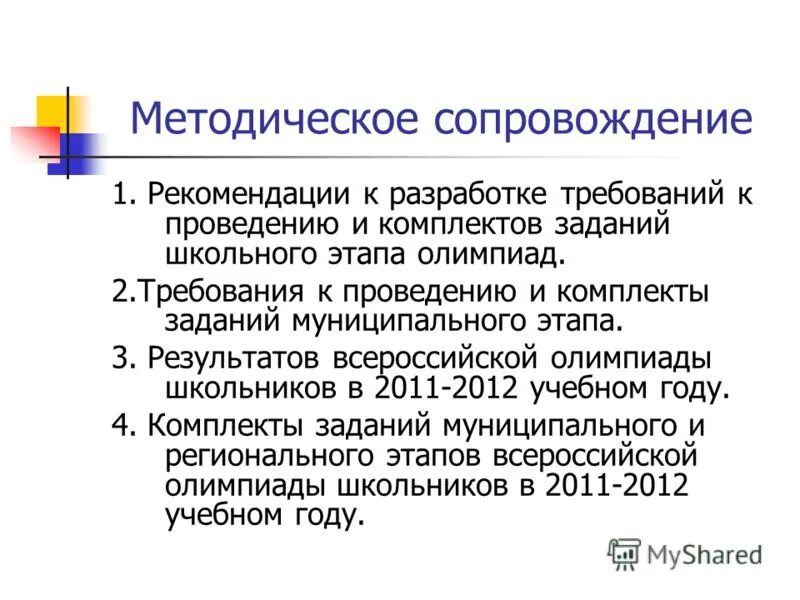 Методическое сопровождение

1. Рекомендации к разработке требований к проведению и комплектов заданий школьного этапа олимпиад.

2.Требования к проведению и комплекты заданий муниципального этапа.

3. Результатов всероссийской олимпиады школьников в 2011-2012 учебном году.

4. Комплекты заданий муниципального и регионального этапов всероссийской олимпиады школьников в 2011-2012 учебном году.

MyShared